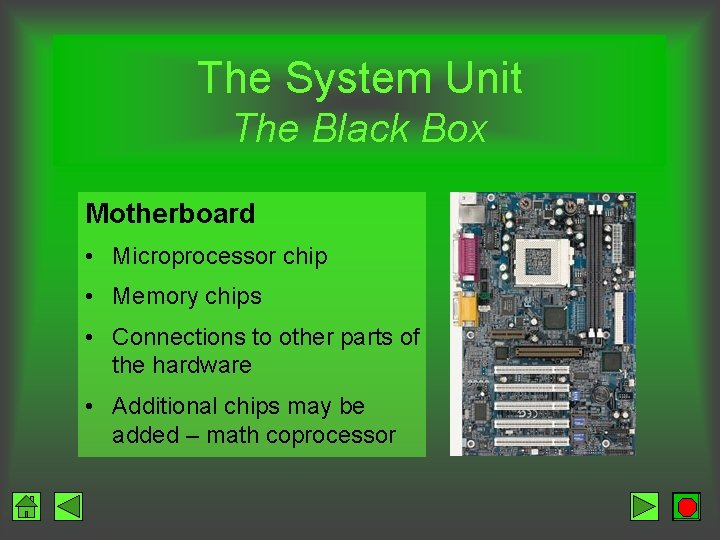 The System Unit
The Black Box

Motherboard

• Microprocessor chip

• Memory chips

• Connections to other parts of the hardware

• Additional chips may be added – math coprocessor